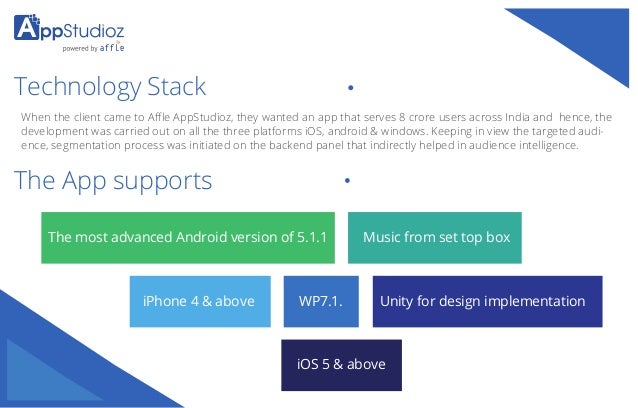 AppStudioz
powered by affle

Technology Stack

When the client came to Affle AppStudioz, they wanted an app that serves 8 crore users across India and hence, the development was carried out on all the three platforms iOS, android & windows. Keeping in view the targeted audience, segmentation process was initiated on the backend panel that indirectly helped in audience intelligence.

The App supports

The most advanced Android version of 5.1.1

Music from set top box

iPhone 4 & above

WP7.1.

Unity for design implementation

iOS 5 & above